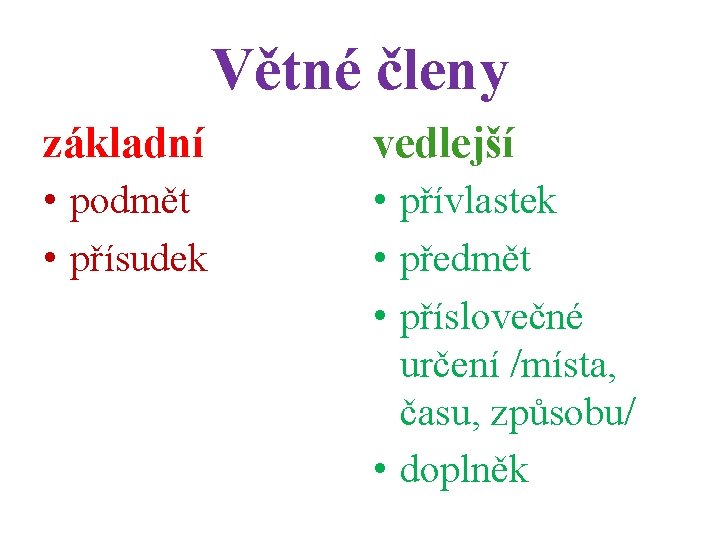 Větné členy

základní
• podmět
• přísudek

vedlejší
• přívlastek
• předmět
• příslovečné určení /místa, času, způsobu/
• doplněk